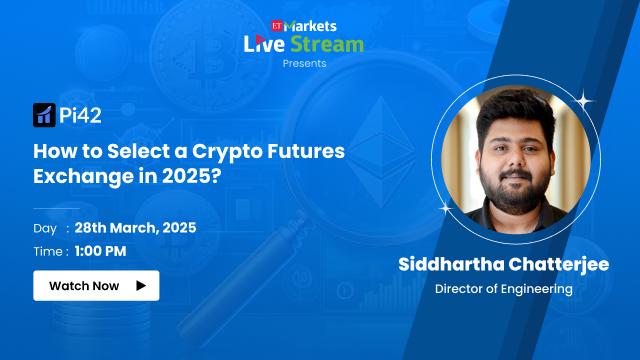 ET Markets
Live Stream
Presents

Pi42

How to Select a Crypto Futures Exchange in 2025?

Day : 28th March, 2025
Time : 1:00 PM

Watch Now

Siddhartha Chatterjee
Director of Engineering